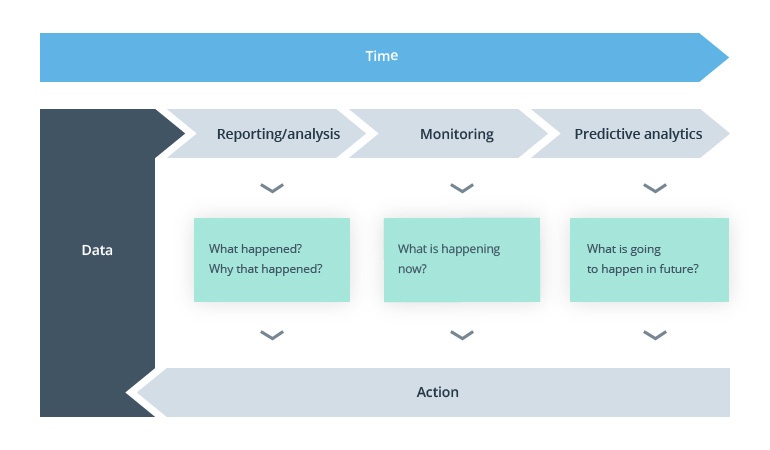 Time

Data

Reporting/analysis

Monitoring

Predictive analytics

What happened?
Why that happened?

What is happening now?

What is going to happen in future?

Action